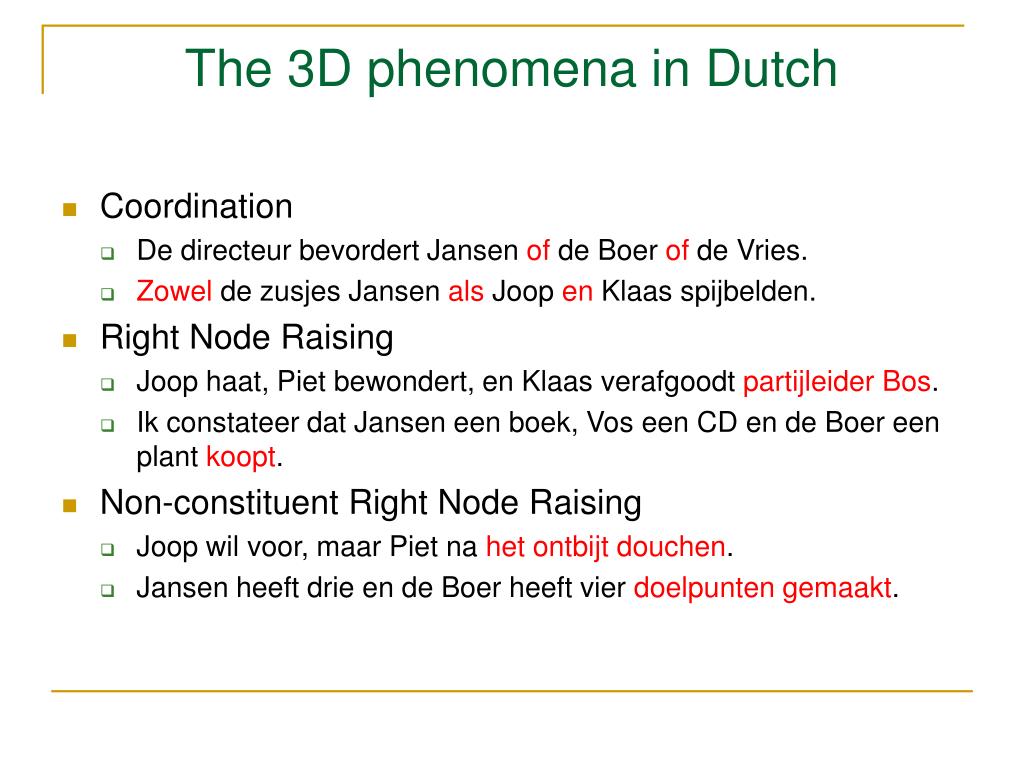 The 3D phenomena in Dutch

Coordination
De directeur bevordert Jansen of de Boer of de Vries.
Zowel de zusjes Jansen als Joop en Klaas spijbelden.

Right Node Raising
Joop haat, Piet bewondert, en Klaas verafgoodt partijleider Bos.
Ik constateer dat Jansen een boek, Vos een CD en de Boer een plant koopt.

Non-constituent Right Node Raising
Joop wil voor, maar Piet na het ontbijt douchen.
Jansen heeft drie en de Boer heeft vier doelpunten gemaakt.